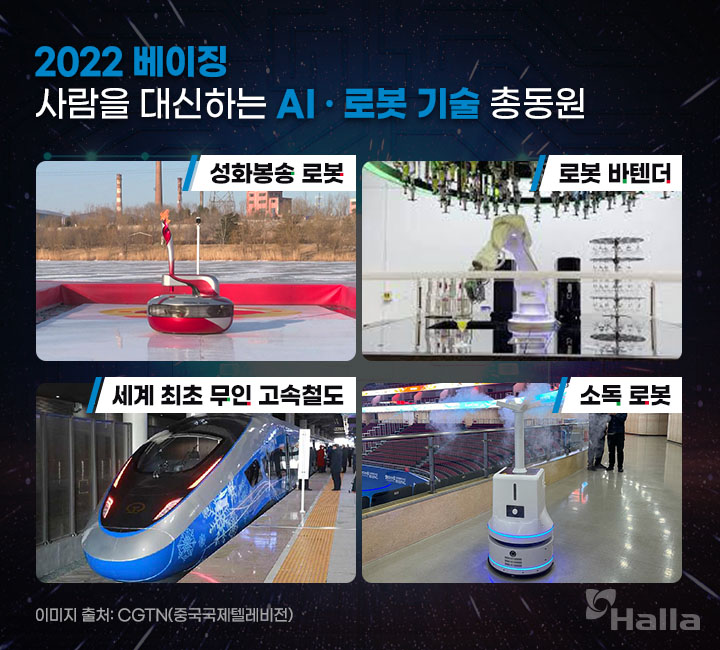 2022 베이징
사람을 대신하는 AI · 로봇 기술 총동원

성화봉송 로봇

로봇 바텐더

세계 최초 무인 고속철도

소독 로봇

이미지 출처: CGTN(중국국제텔레비전)

Halla